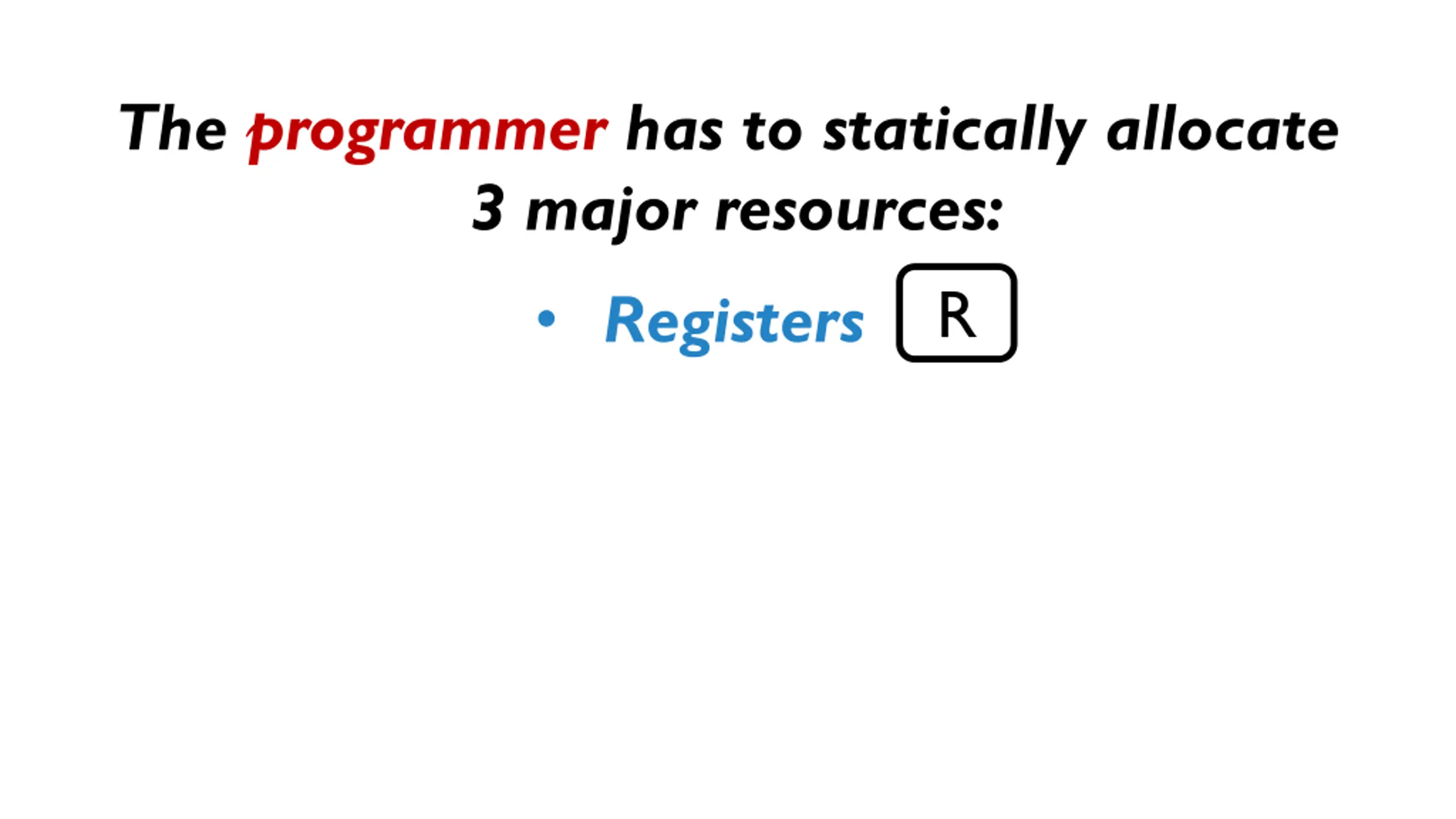 The programmer has to statically allocate 3 major resources:

• Registers R